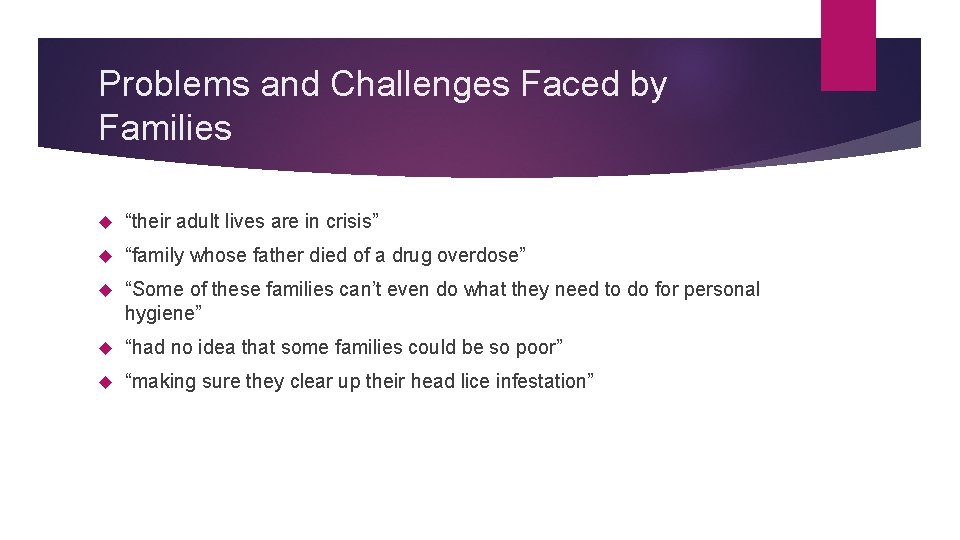 Problems and Challenges Faced by Families

“their adult lives are in crisis”

“family whose father died of a drug overdose”

“Some of these families can’t even do what they need to do for personal hygiene”

“had no idea that some families could be so poor”

“making sure they clear up their head lice infestation”